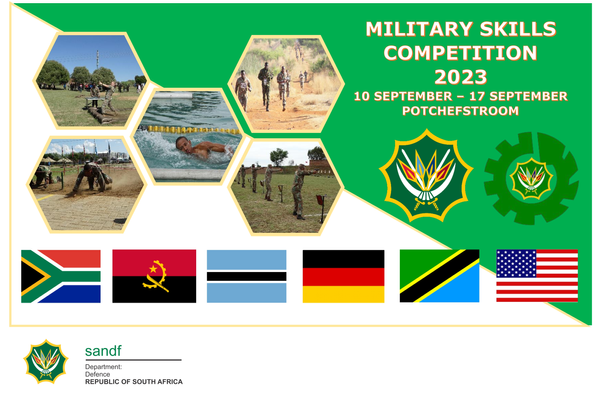 MILITARY SKILLS COMPETITION 2023
10 SEPTEMBER – 17 SEPTEMBER
POTCHEFSTROOM

sandf
Department:
Defence
REPUBLIC OF SOUTH AFRICA